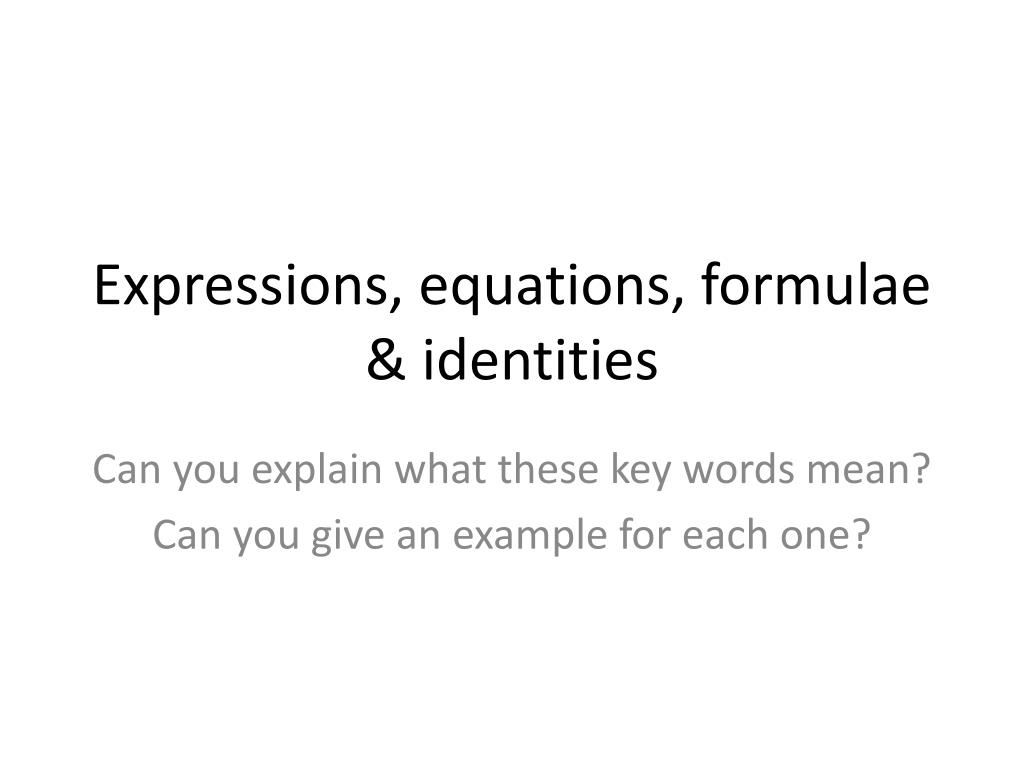 Expressions, equations, formulae & identities

Can you explain what these key words mean?

Can you give an example for each one?